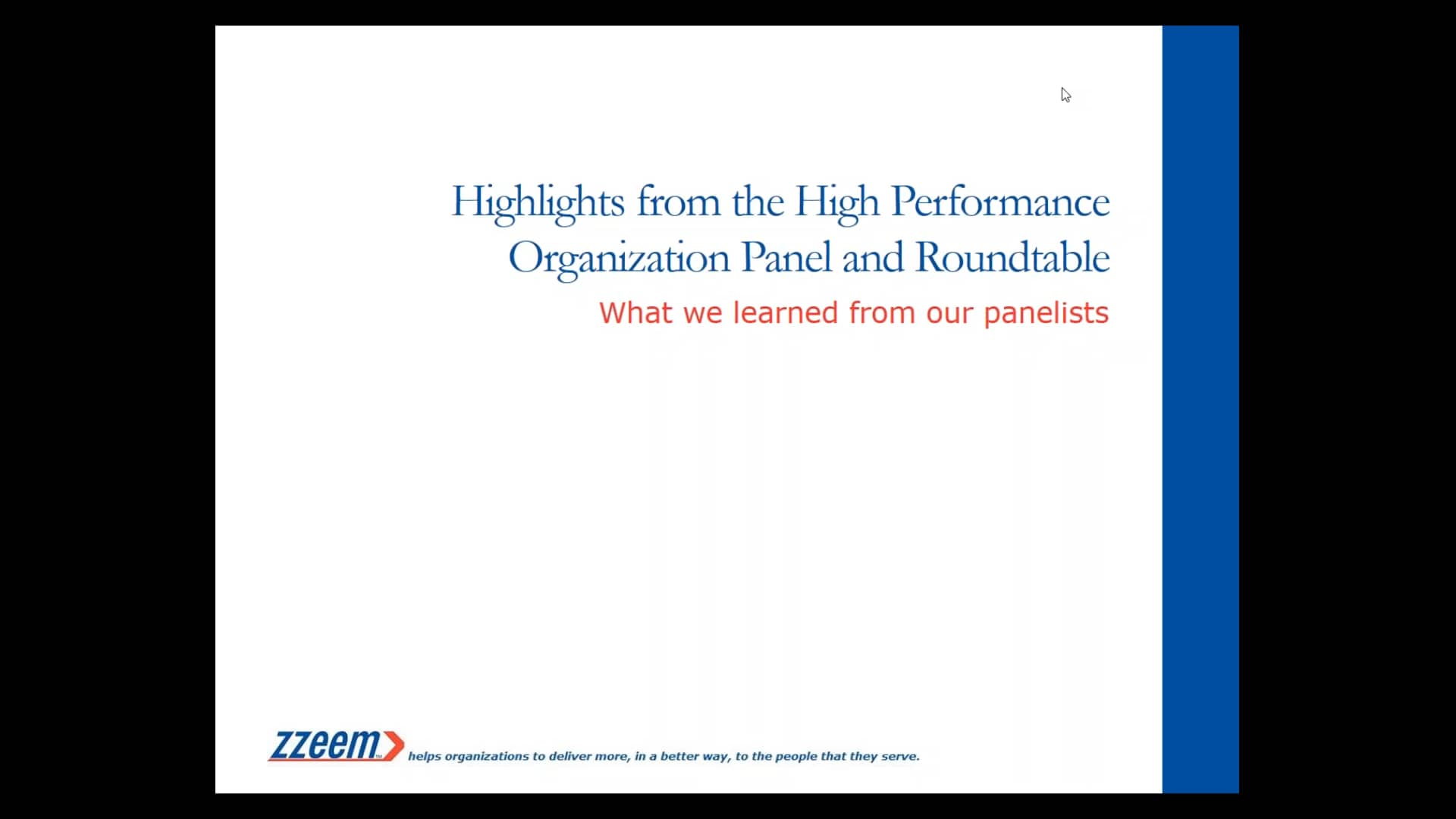 Highlights from the High Performance Organization Panel and Roundtable

What we learned from our panelists

zzeem helps organizations to deliver more, in a better way, to the people that they serve.